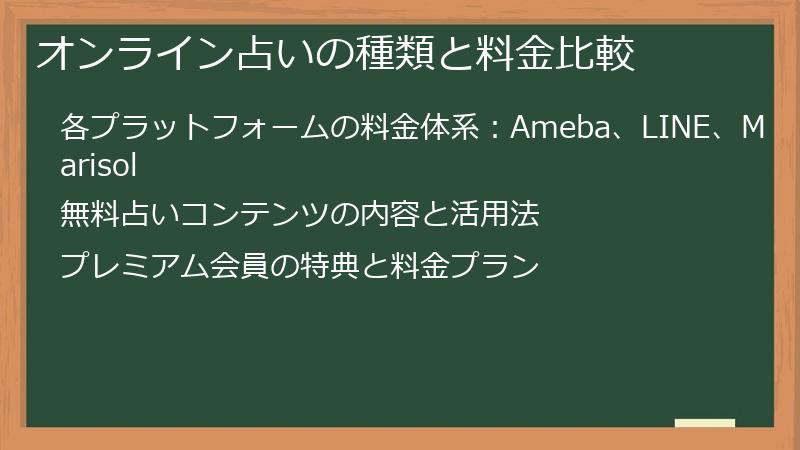 オンライン占いの種類と料金比較

各プラットフォームの料金体系：Ameba、LINE、Marisol

無料占いコンテンツの内容と活用法

プレミアム会員の特典と料金プラン